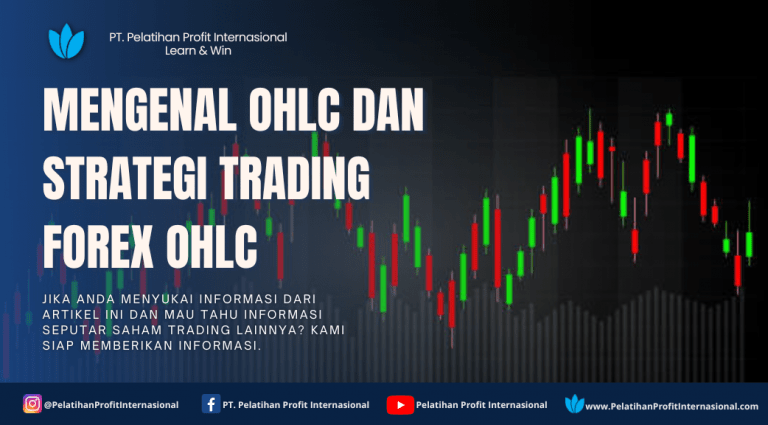 PT. Pelatihan Profit Internasional
Learn & Win

MENGENAL OHLC DAN STRATEGI TRADING FOREX OHLC

JIKA ANDA MENYUKAI INFORMASI DARI ARTIKEL INI DAN MAU TAHU INFORMASI SEPUTAR SAHAM TRADING LAINNYA? KAMI SIAP MEMBERIKAN INFORMASI.

@PelatihanProfitInternasional
PT. Pelatihan Profit Internasional
Pelatihan Profit Internasional
www.PelatihanProfitInternasional.com